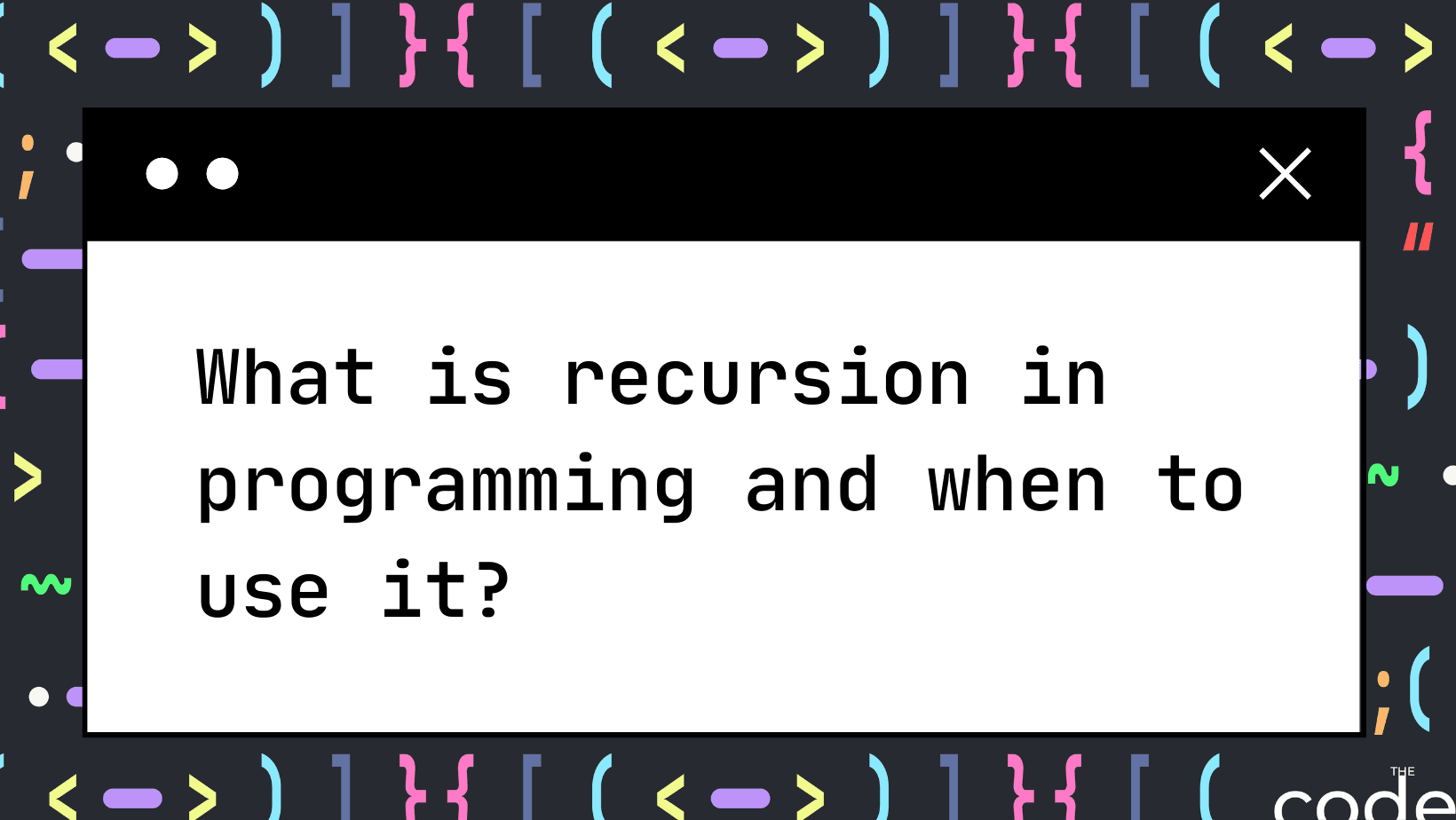 What is recursion in programming and when to use it?

THE
code